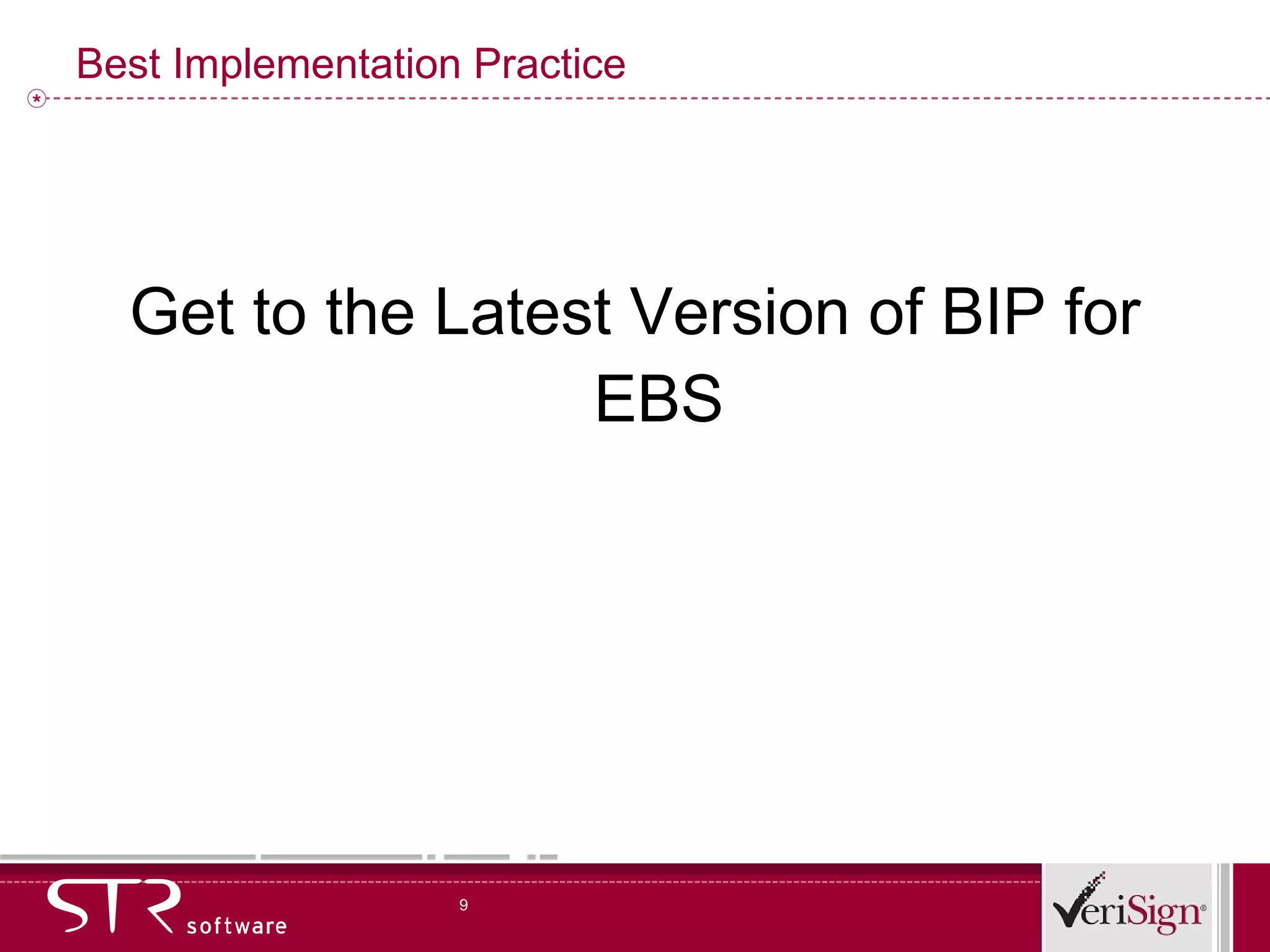 Best Implementation Practice

Get to the Latest Version of BIP for EBS

STR software

9

VeriSign®